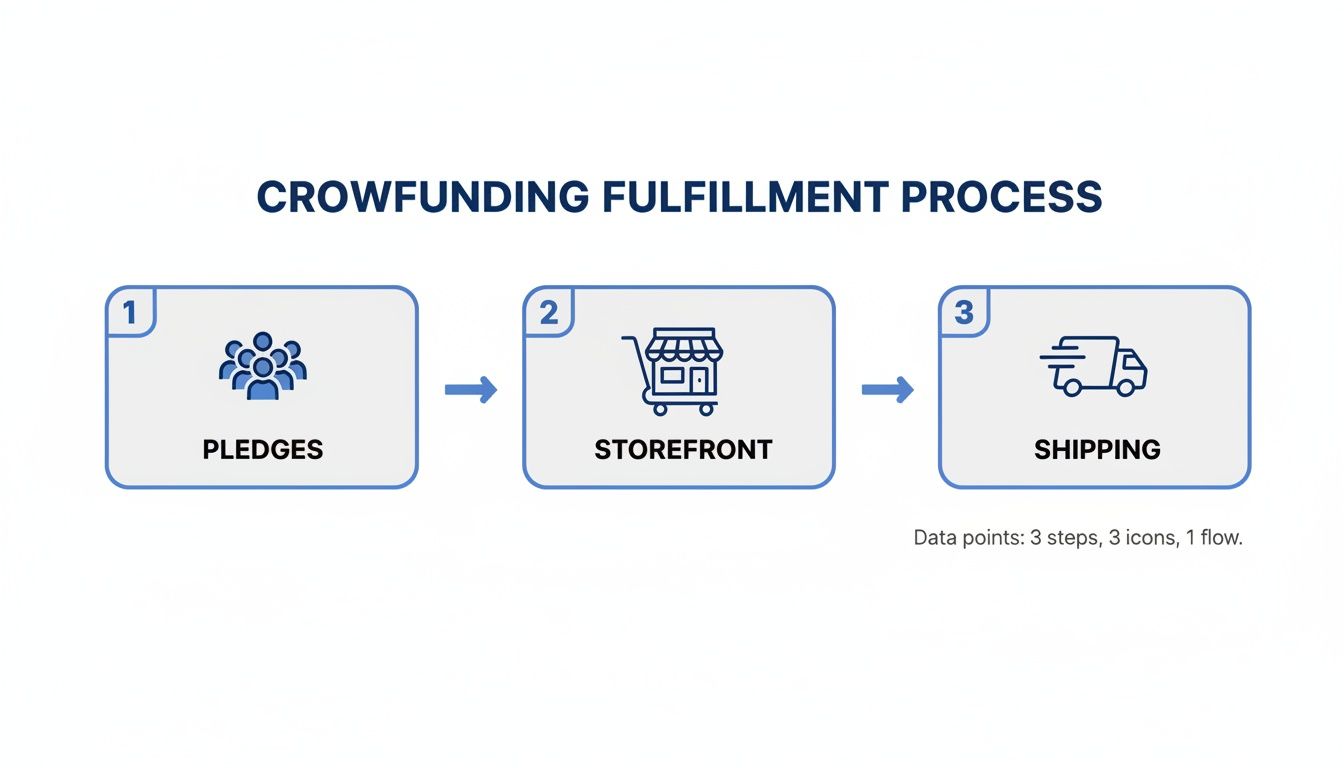 CROWFUNDING FULFILLMENT PROCESS

1
PLEDGES

2
STOREFRONT

3
SHIPPING

Data points: 3 steps, 3 icons, 1 flow.